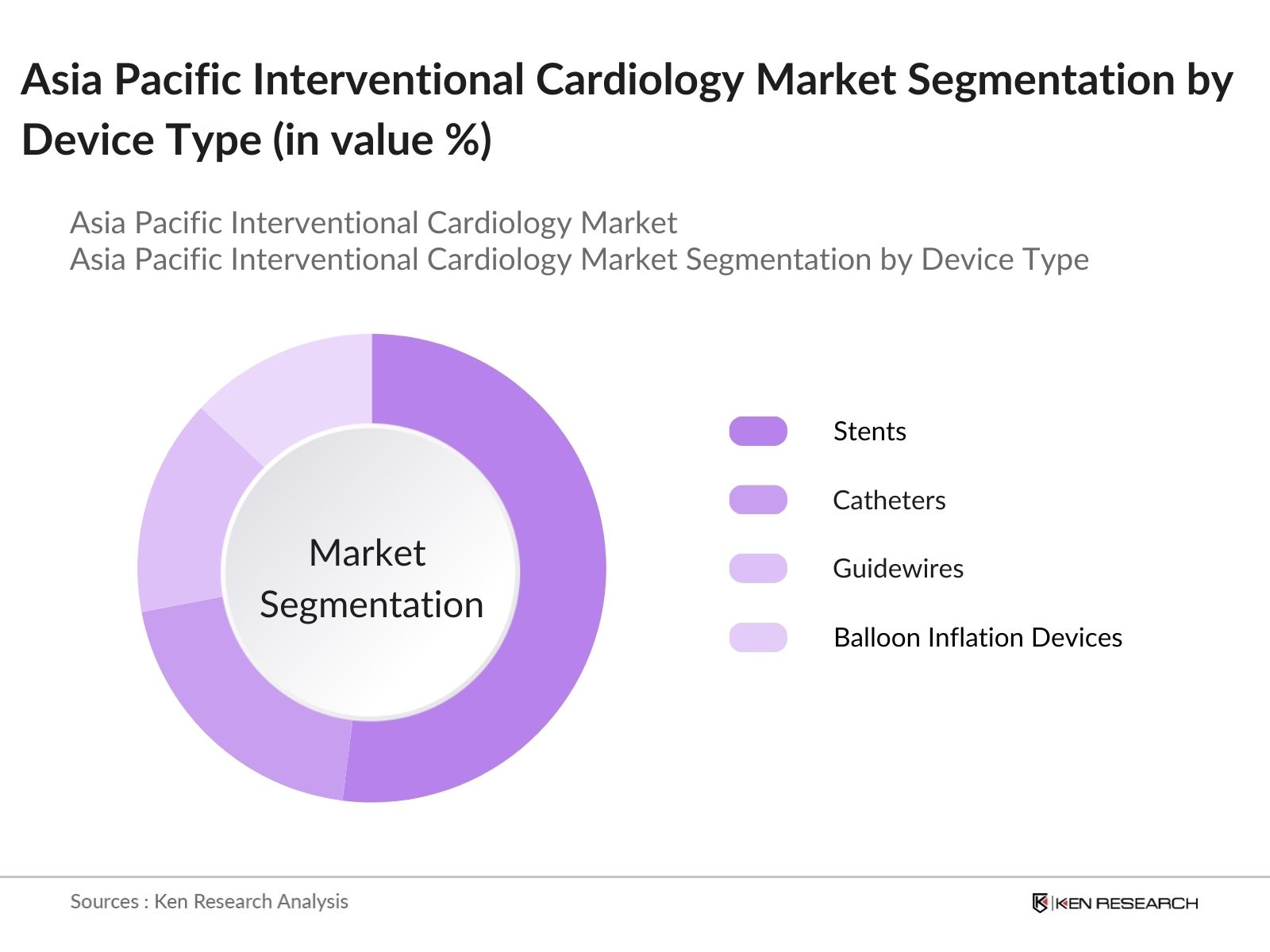 Asia Pacific Interventional Cardiology Market Segmentation by Device Type (in value %)

Asia Pacific Interventional Cardiology Market
Asia Pacific Interventional Cardiology Market Segmentation by Device Type

Market Segmentation

Stents

Catheters

Guidewires

Balloon Inflation Devices

Sources : Ken Research Analysis

KEN RESEARCH